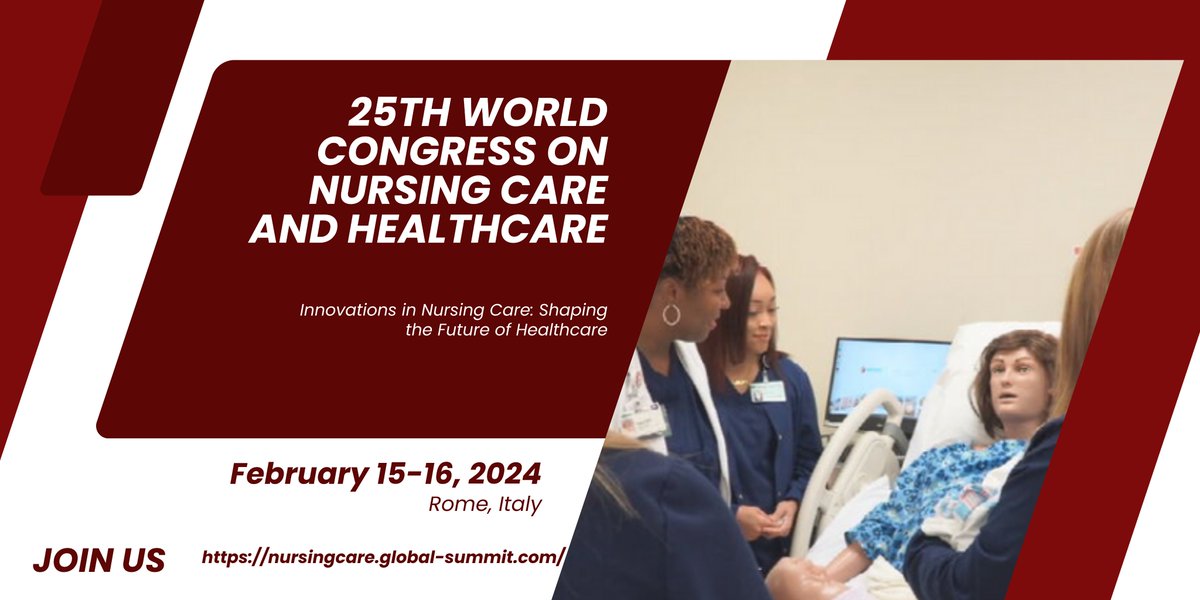 25TH WORLD CONGRESS ON NURSING CARE AND HEALTHCARE

Innovations in Nursing Care: Shaping the Future of Healthcare

February 15-16, 2024
Rome, Italy

JOIN US

https://nursingcare.global-summit.com/